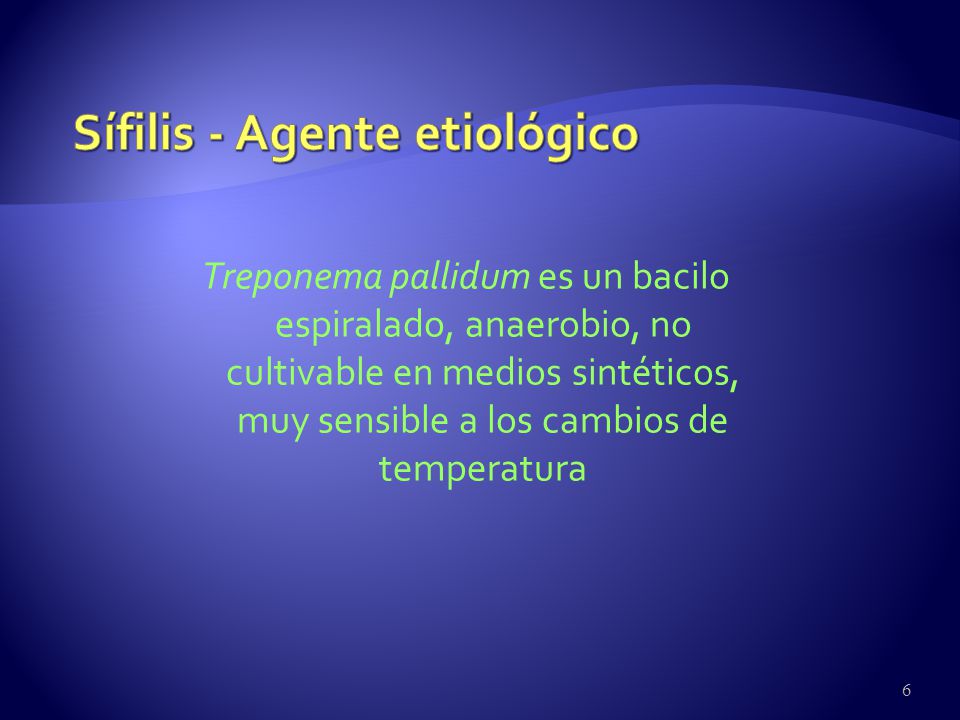 Sífilis - Agente etiológico

Treponema pallidum es un bacilo espiralado, anaerobio, no cultivable en medios sintéticos, muy sensible a los cambios de temperatura

6